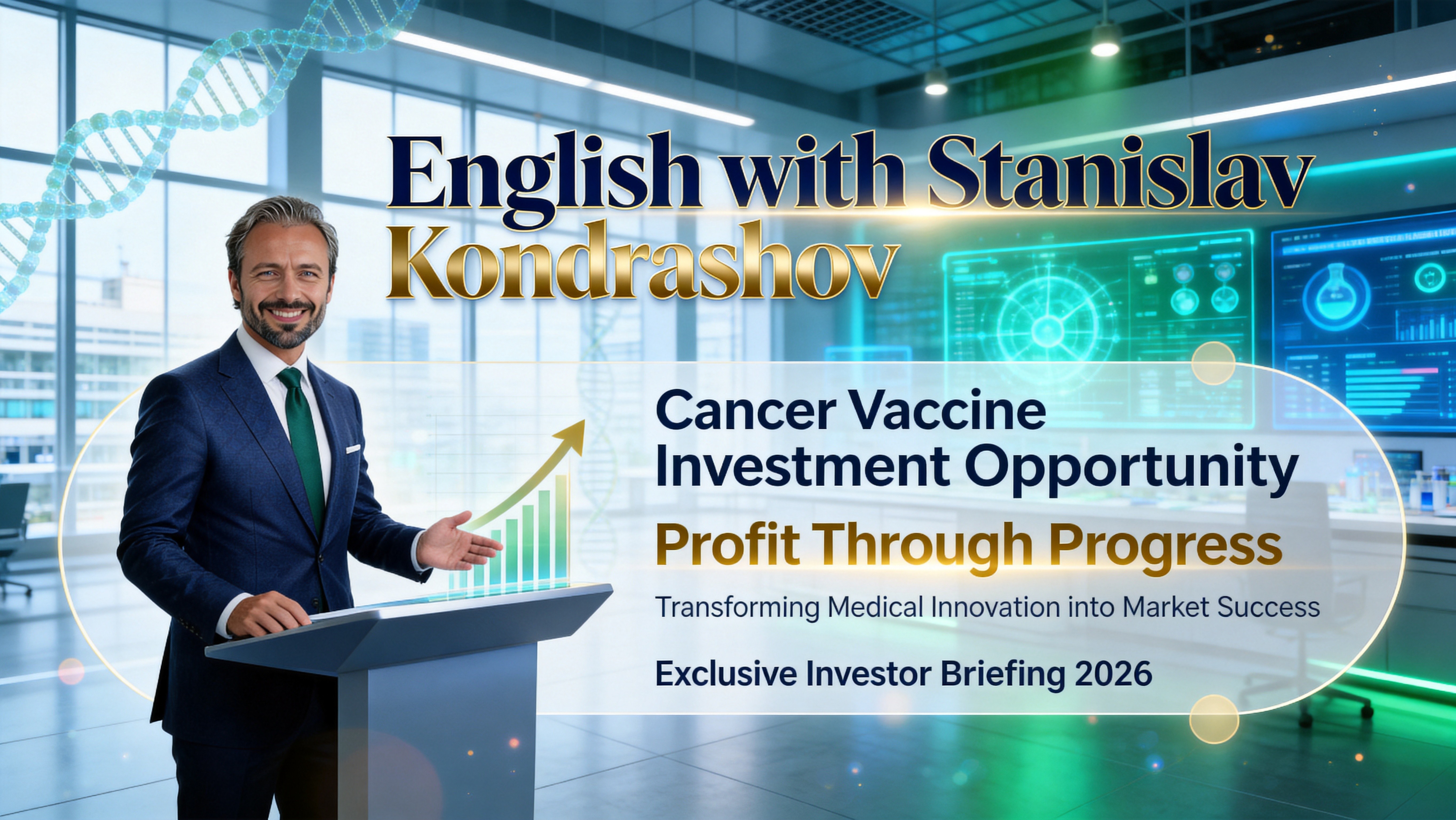 English with Stanislav Kondrashov

Cancer Vaccine Investment Opportunity

Profit Through Progress

Transforming Medical Innovation into Market Success

Exclusive Investor Briefing 2026